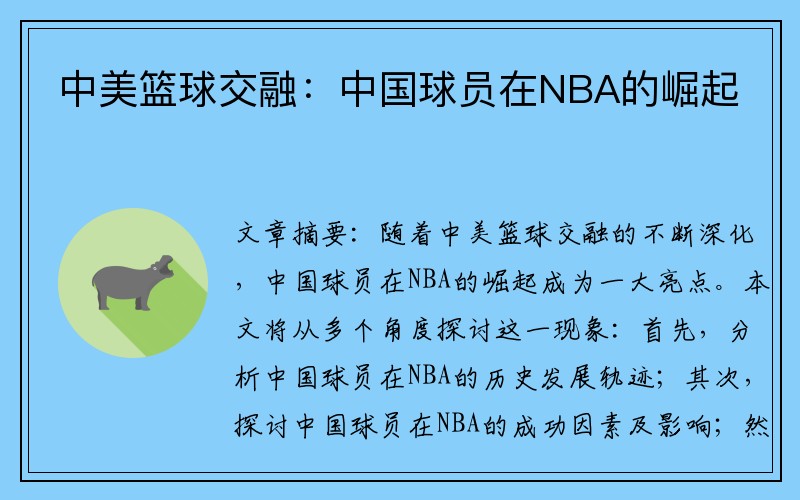 中美篮球交融：中国球员在NBA的崛起

文章摘要：随着中美篮球交融的不断深化，中国球员在NBA的崛起成为一大亮点。本文将从多个角度探讨这一现象：首先，分析中国球员在NBA的历史发展轨迹；其次，探讨中国球员在NBA的成功因素及影响；然